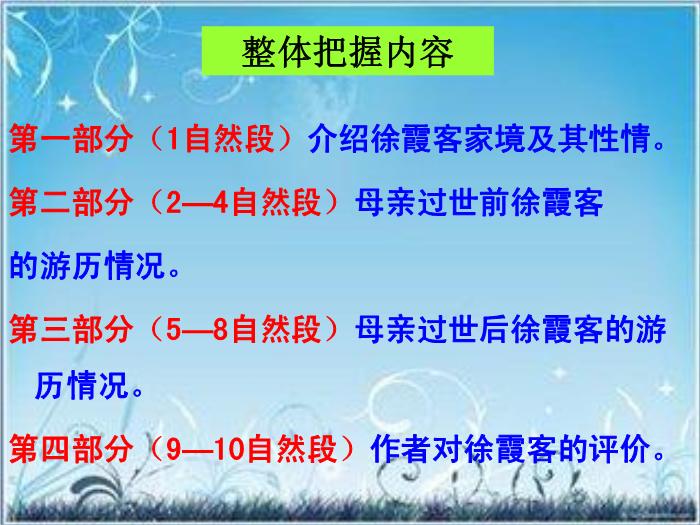 整体把握内容

第一部分（1自然段）介绍徐霞客家境及其性情。

第二部分（2—4自然段）母亲过世前徐霞客的游历情况。

第三部分（5—8自然段）母亲过世后徐霞客的游历情况。

第四部分（9—10自然段）作者对徐霞客的评价。